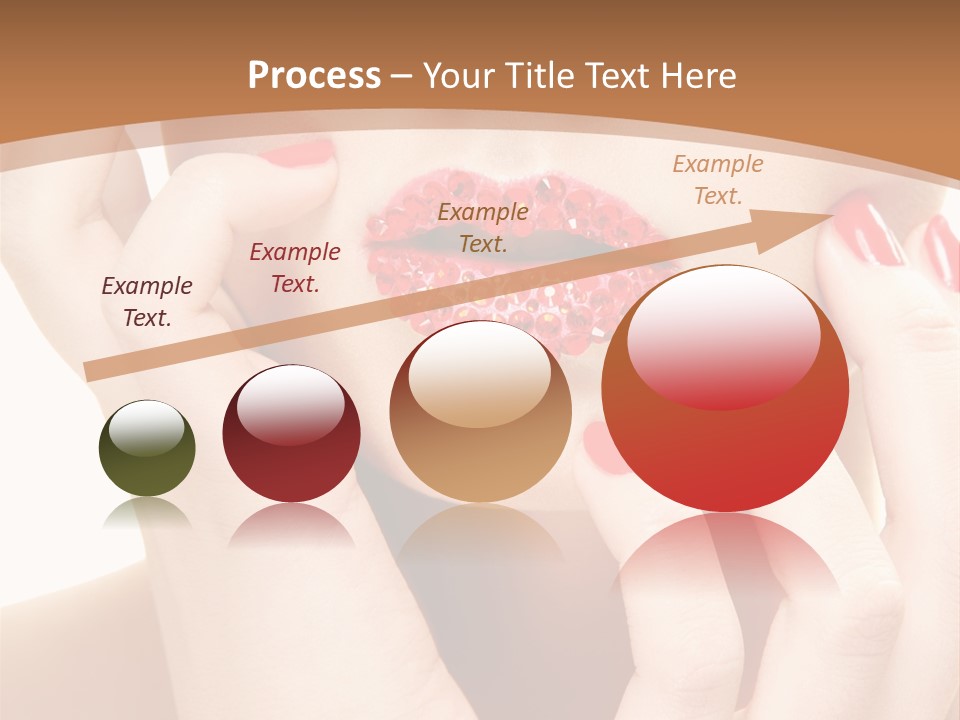 Process – Your Title Text Here

Example Text.

Example Text.

Example Text.

Example Text.